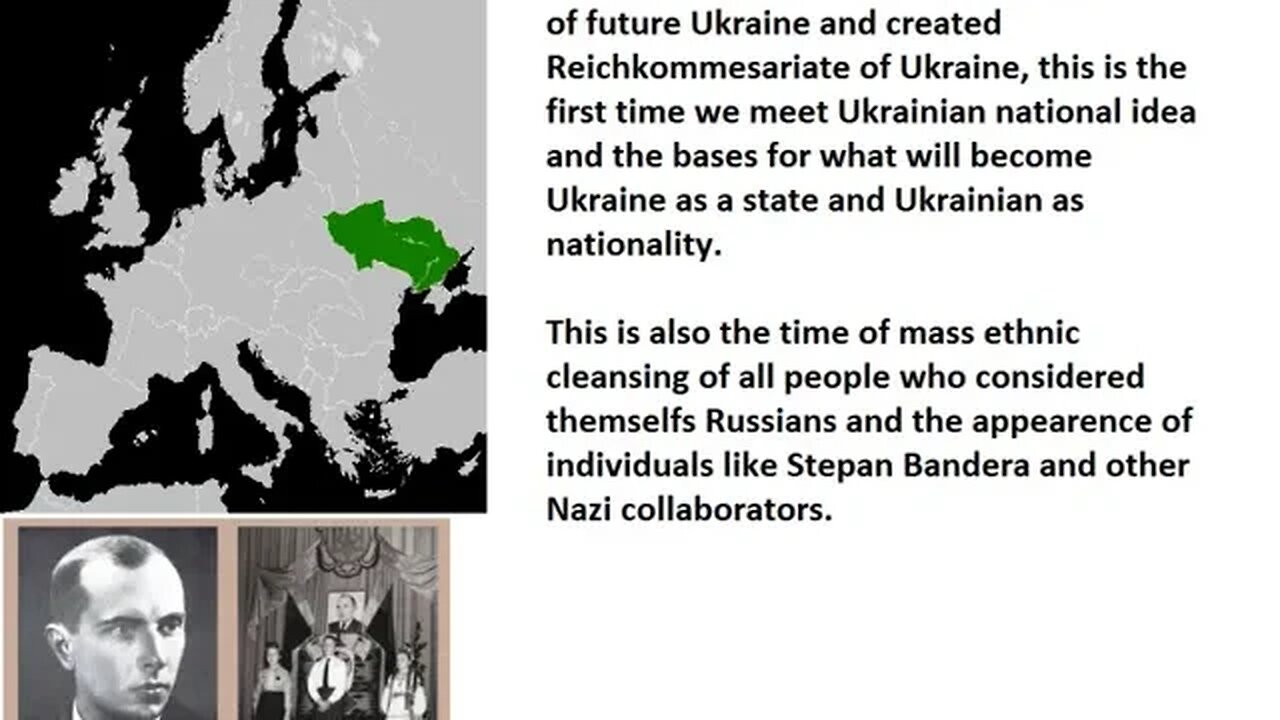 of future Ukraine and created Reichkommesariate of Ukraine, this is the first time we meet Ukrainian national idea and the bases for what will become Ukraine as a state and Ukrainian as nationality.

This is also the time of mass ethnic cleansing of all people who considered themselfs Russians and the appearence of individuals like Stepan Bandera and other Nazi collaborators.